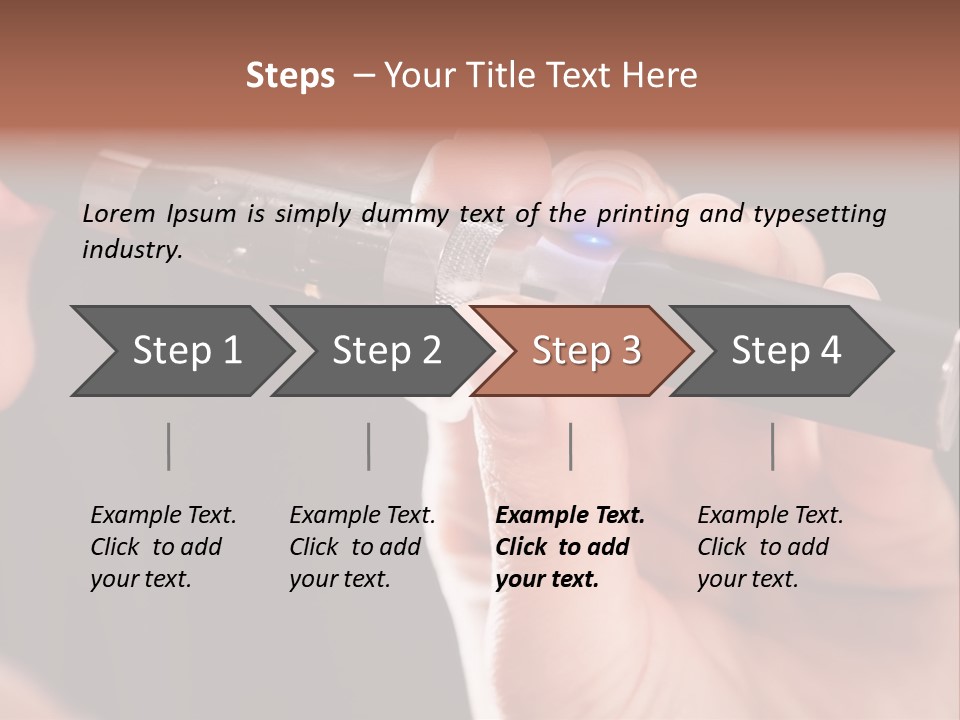 Steps – Your Title Text Here

Lorem Ipsum is simply dummy text of the printing and typesetting industry.

Step 1

Step 2

Step 3

Step 4

Example Text. Click to add your text.

Example Text. Click to add your text.

Example Text. Click to add your text.

Example Text. Click to add your text.